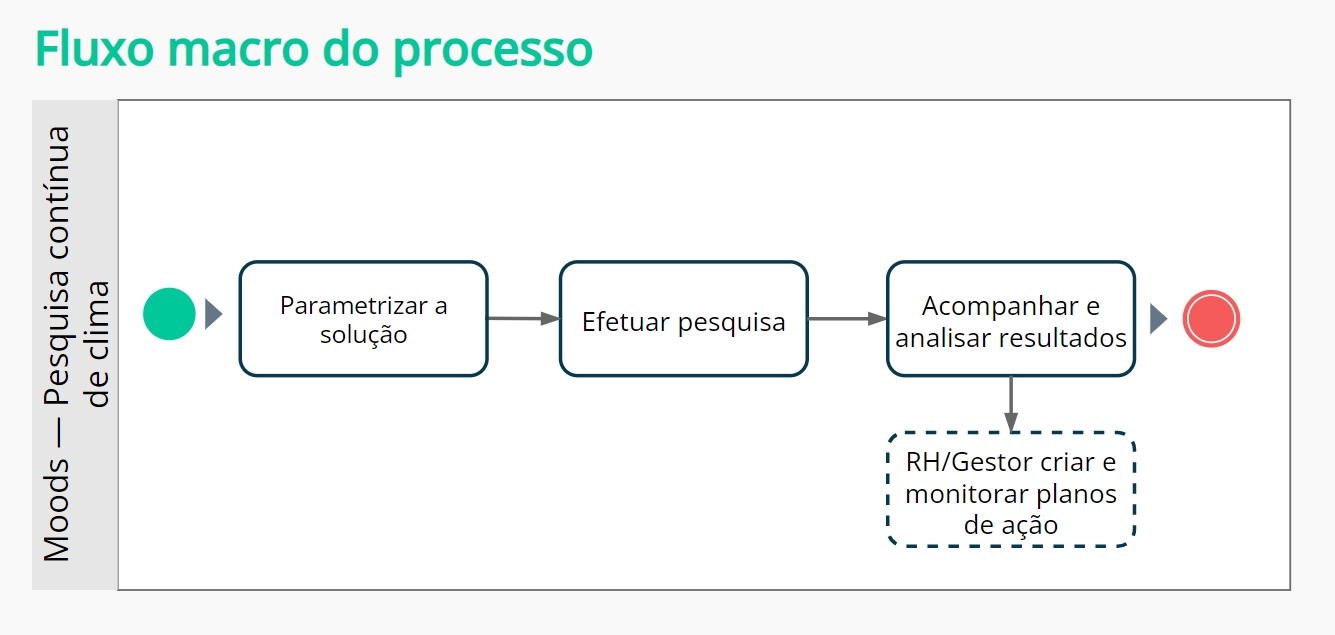 Fluxo macro do processo

Moods — Pesquisa contínua de clima

Parametrizar a solução

Efetuar pesquisa

Acompanhar e analisar resultados

RH/Gestor criar e monitorar planos de ação